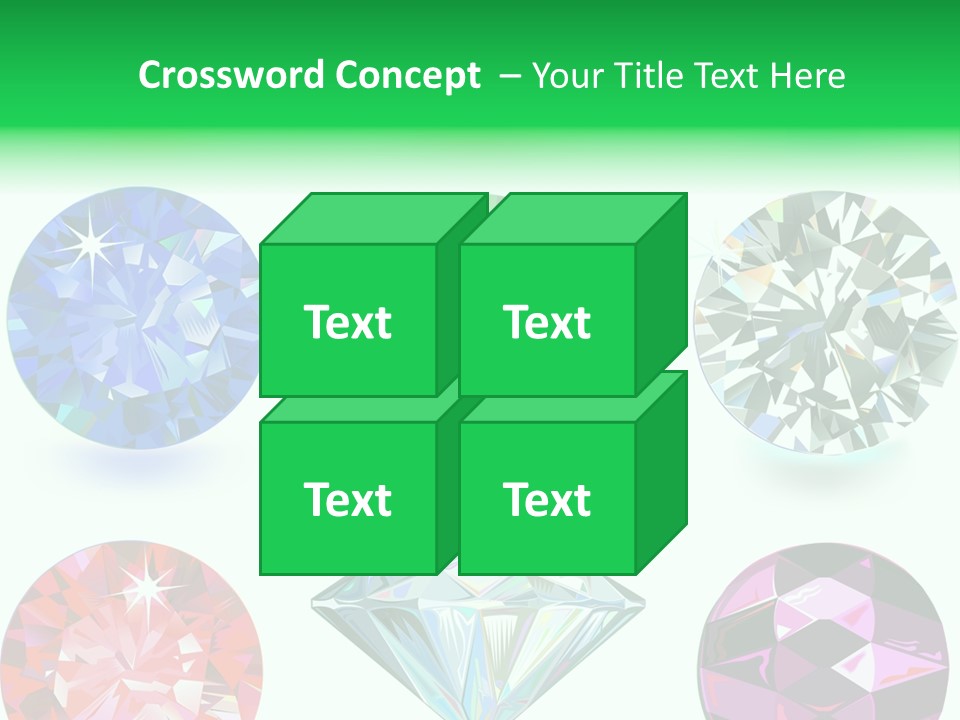 Crossword Concept – Your Title Text Here

Text

Text

Text

Text